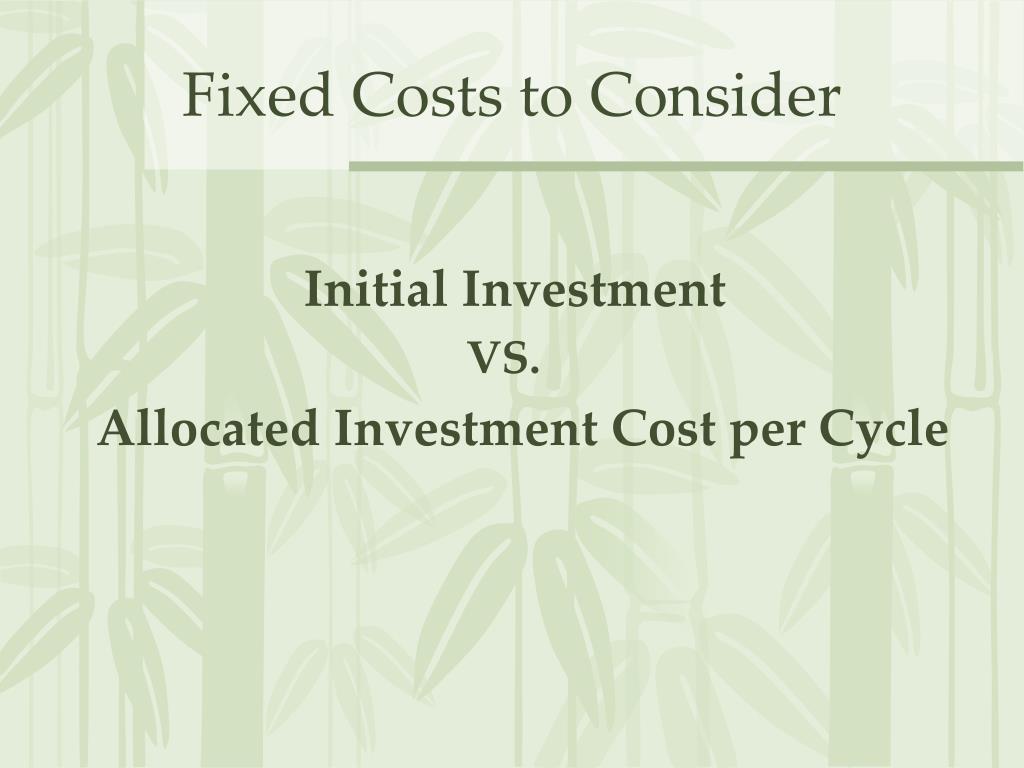 Fixed Costs to Consider

Initial Investment
VS.
Allocated Investment Cost per Cycle